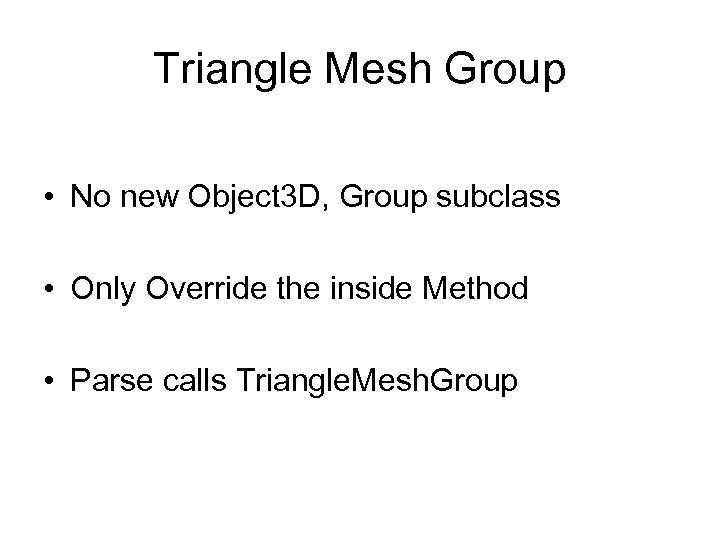 Triangle Mesh Group

• No new Object3D, Group subclass

• Only Override the inside Method

• Parse calls TriangleMeshGroup